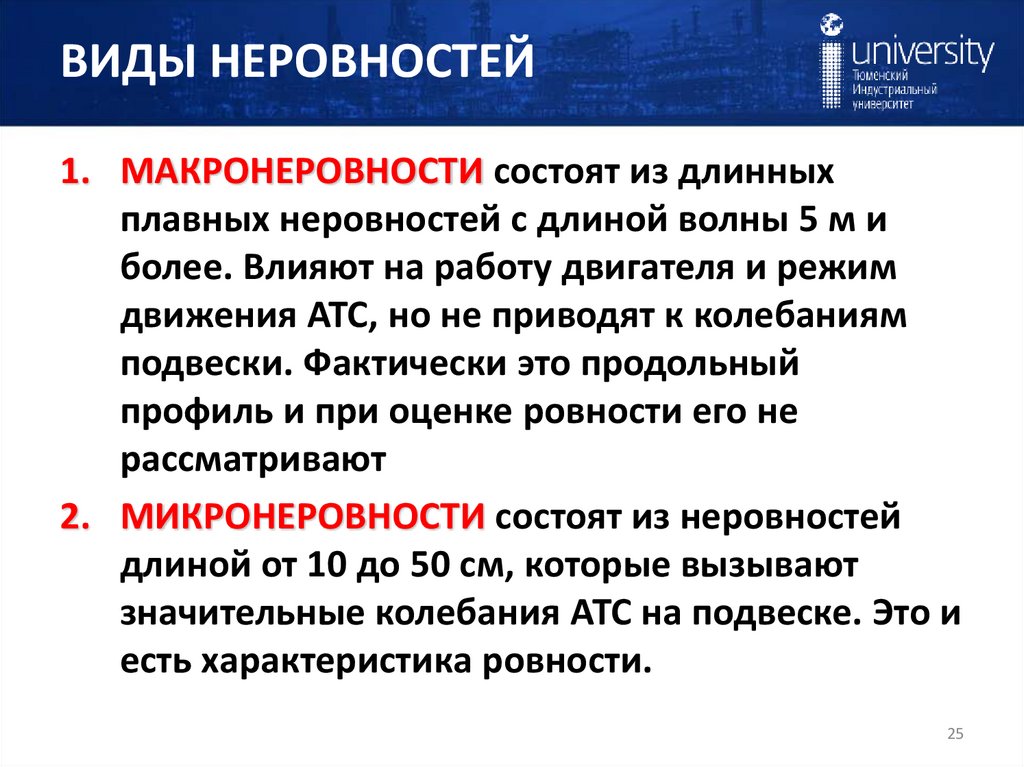 ВИДЫ НЕРОВНОСТЕЙ

university
Тюменский
Индустриальный
университет

1. МАКРОНЕРОВНОСТИ состоят из длинных плавных неровностей с длиной волны 5 м и более. Влияют на работу двигателя и режим движения АТС, но не приводят к колебаниям подвески. Фактически это продольный профиль и при оценке ровности его не рассматривают

2. МИКРОНЕРОВНОСТИ состоят из неровностей длиной от 10 до 50 см, которые вызывают значительные колебания АТС на подвеске. Это и есть характеристика ровности.

25